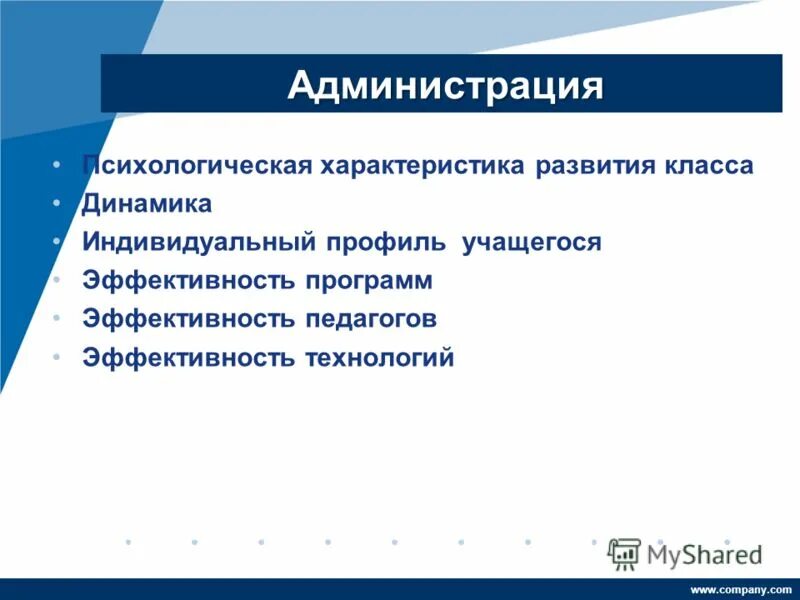 Администрация

• Психологическая характеристика развития класса
• Динамика
• Индивидуальный профиль учащегося
• Эффективность программ
• Эффективность педагогов
• Эффективность технологий

MyShared

www.company.com